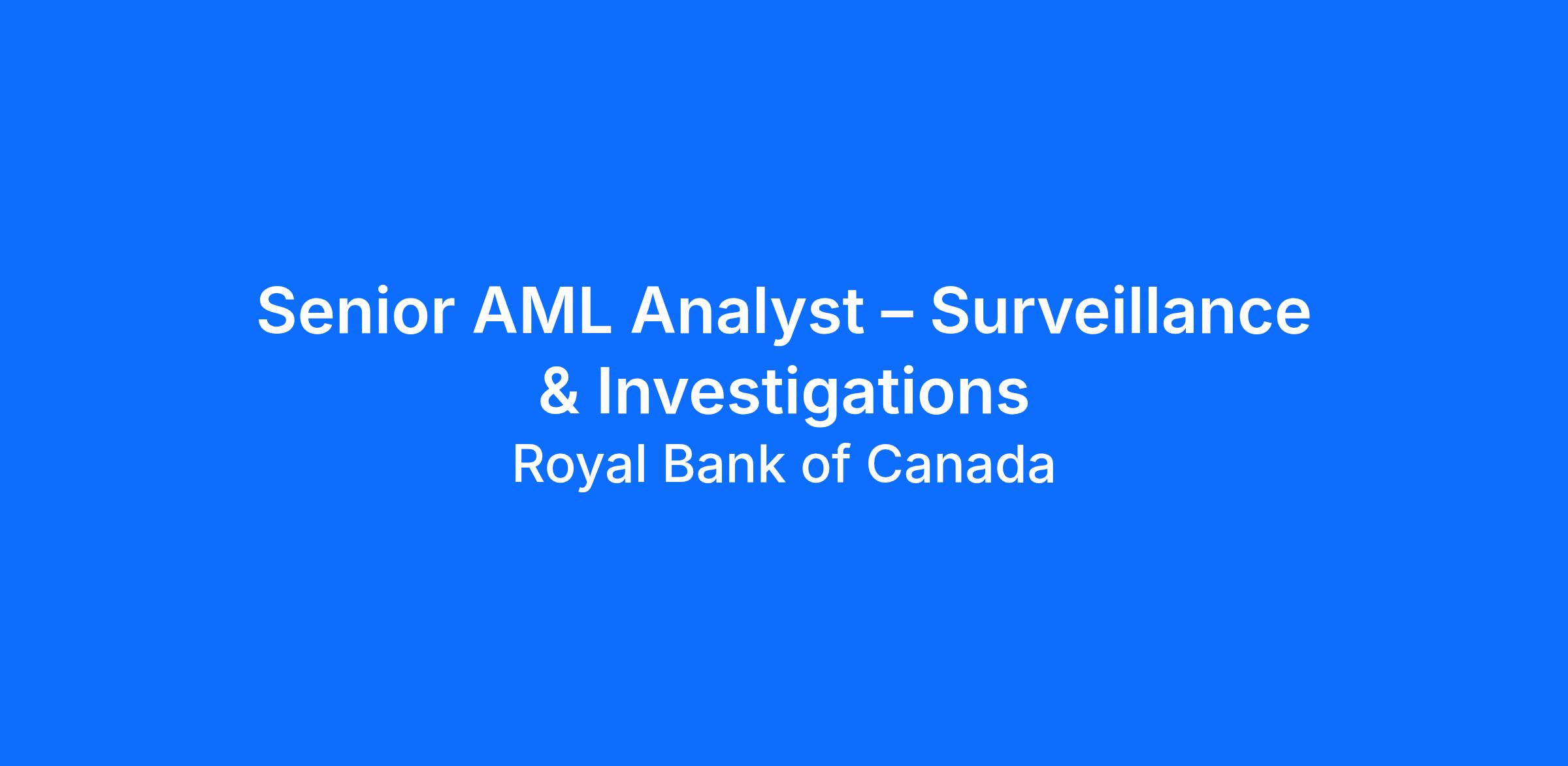 Senior AML Analyst – Surveillance & Investigations

Royal Bank of Canada